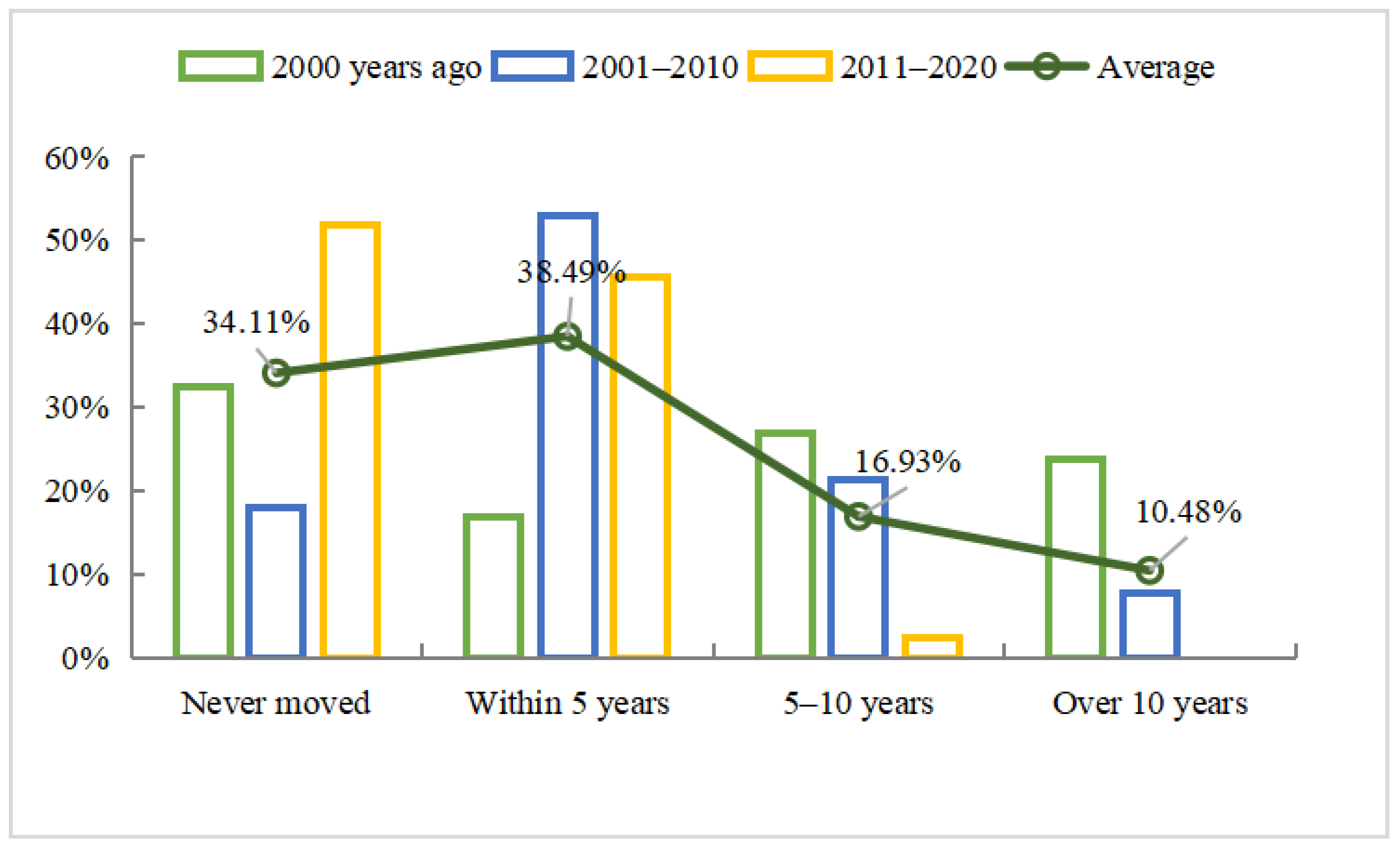 2000 years ago 2001–2010 2011–2020 Average

60%
50%
40%
30%
20%
10%
0%

34.11%
38.49%
16.93%
10.48%

Never moved
Within 5 years
5–10 years
Over 10 years